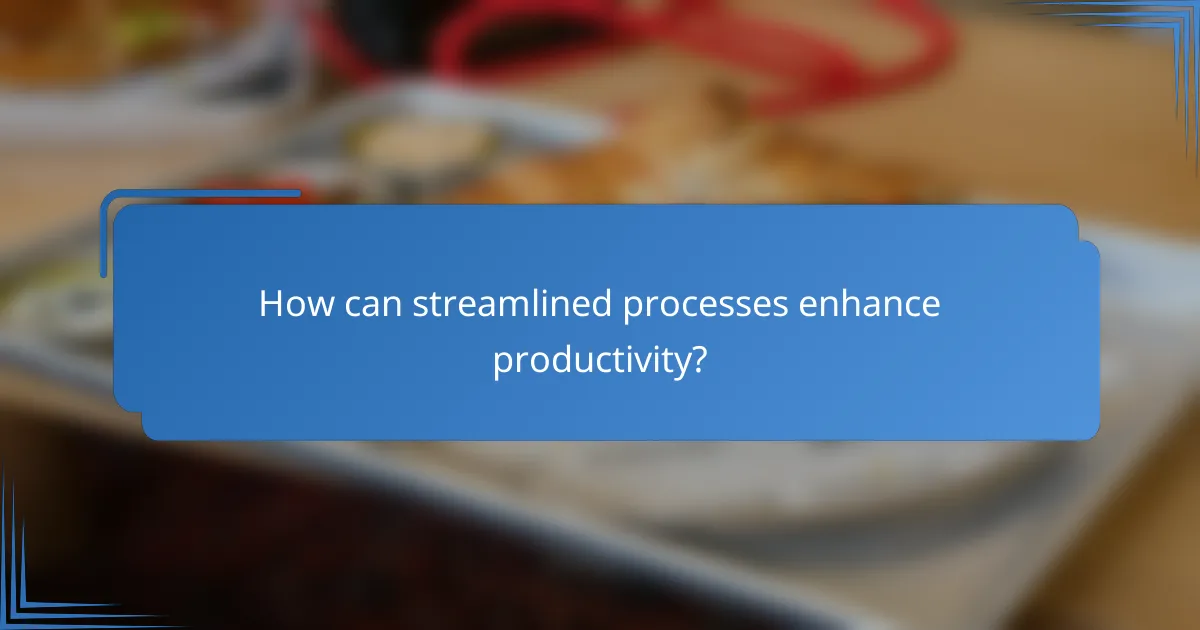 How can streamlined processes enhance productivity?